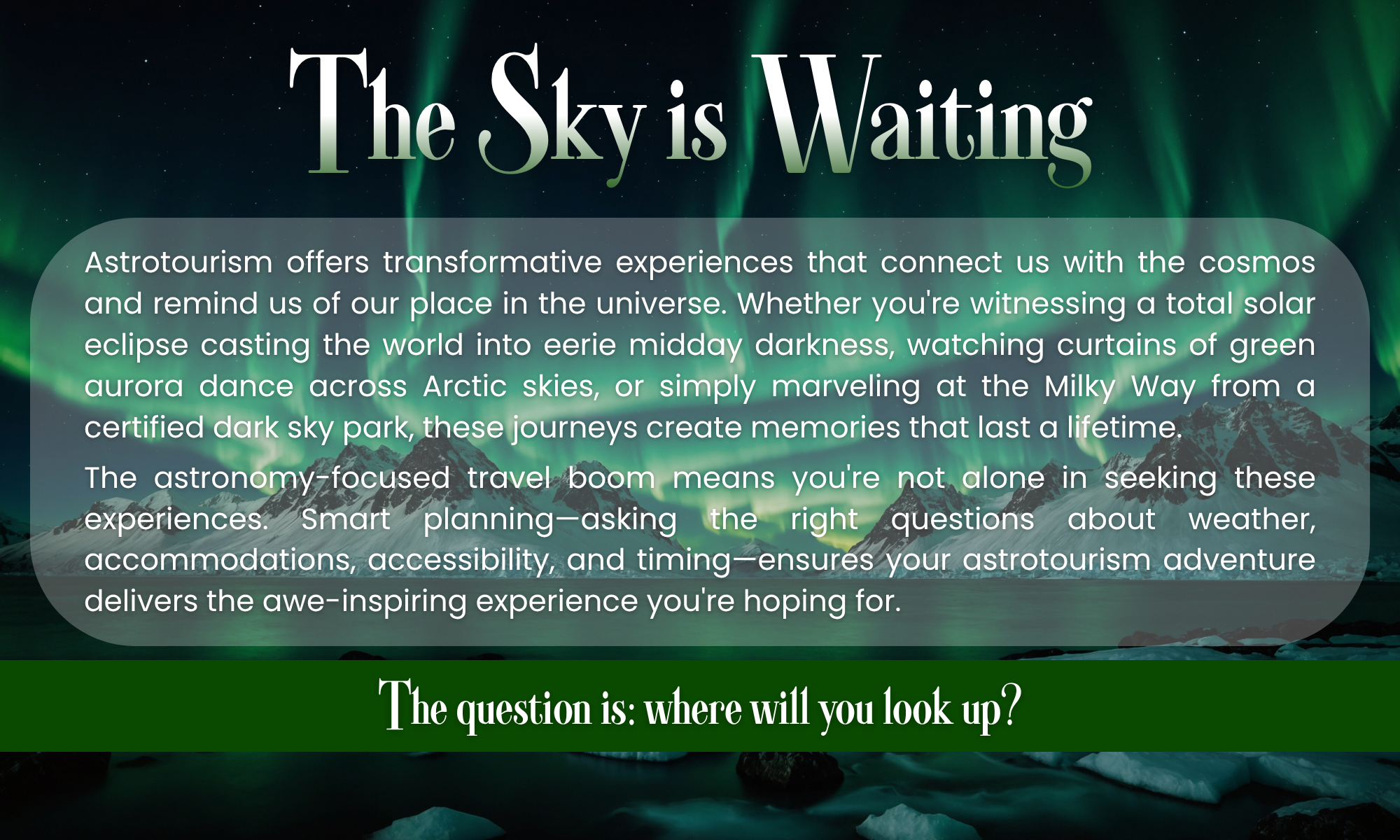 The Sky is Waiting

Astrotourism offers transformative experiences that connect us with the cosmos and remind us of our place in the universe. Whether you're witnessing a total solar eclipse casting the world into eerie midday darkness, watching curtains of green aurora dance across Arctic skies, or simply marveling at the Milky Way from a certified dark sky park, these journeys create memories that last a lifetime.

The astronomy-focused travel boom means you're not alone in seeking these experiences. Smart planning—asking the right questions about weather, accommodations, accessibility, and timing—ensures your astrotourism adventure delivers the awe-inspiring experience you're hoping for.

The question is: where will you look up?